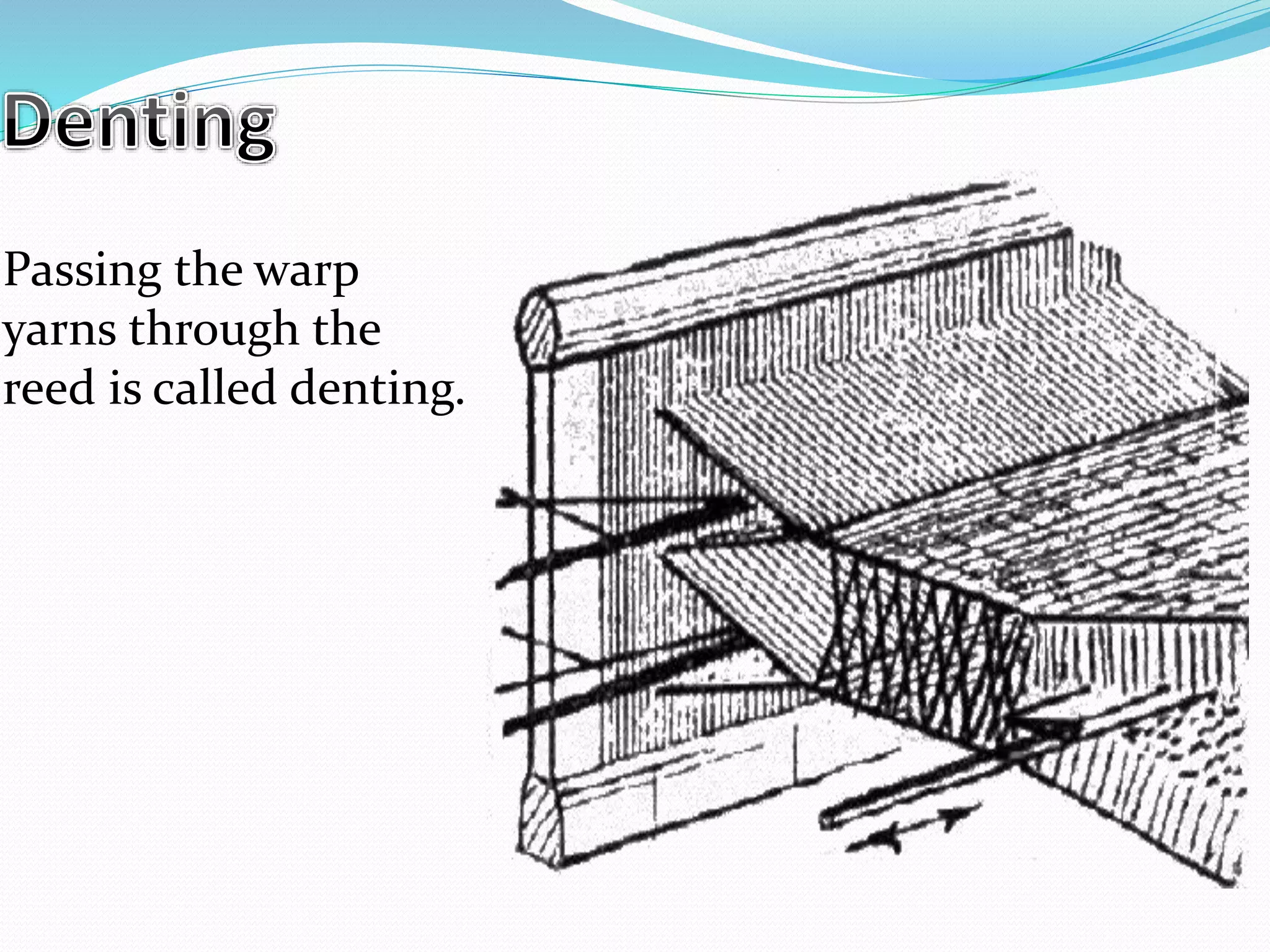 Denting

Passing the warp yarns through the reed is called denting.